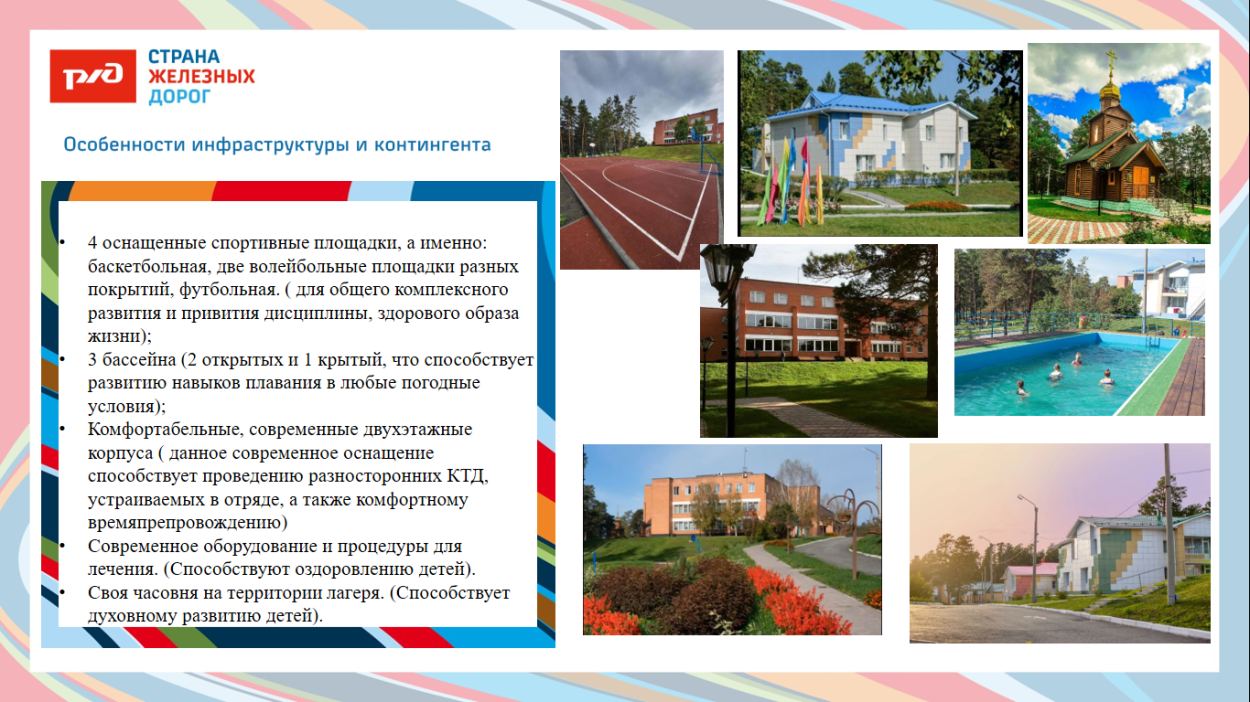 РЖД СТРАНА ЖЕЛЕЗНЫХ ДОРОГ

Особенности инфраструктуры и контингента

• 4 оснащенные спортивные площадки, а именно: баскетбольная, две волейбольные площадки разных покрытий, футбольная. ( для общего комплексного развития и привития дисциплины, здорового образа жизни);
• 3 бассейна (2 открытых и 1 крытый, что способствует развитию навыков плавания в любые погодные условия);
• Комфортабельные, современные двухэтажные корпуса ( данное современное оснащение способствует проведению разносторонних КТД, устраиваемых в отряде, а также комфортному времяпрепровождению)
• Современное оборудование и процедуры для лечения. (Способствуют оздоровлению детей).
• Своя часовня на территории лагеря. (Способствует духовному развитию детей).